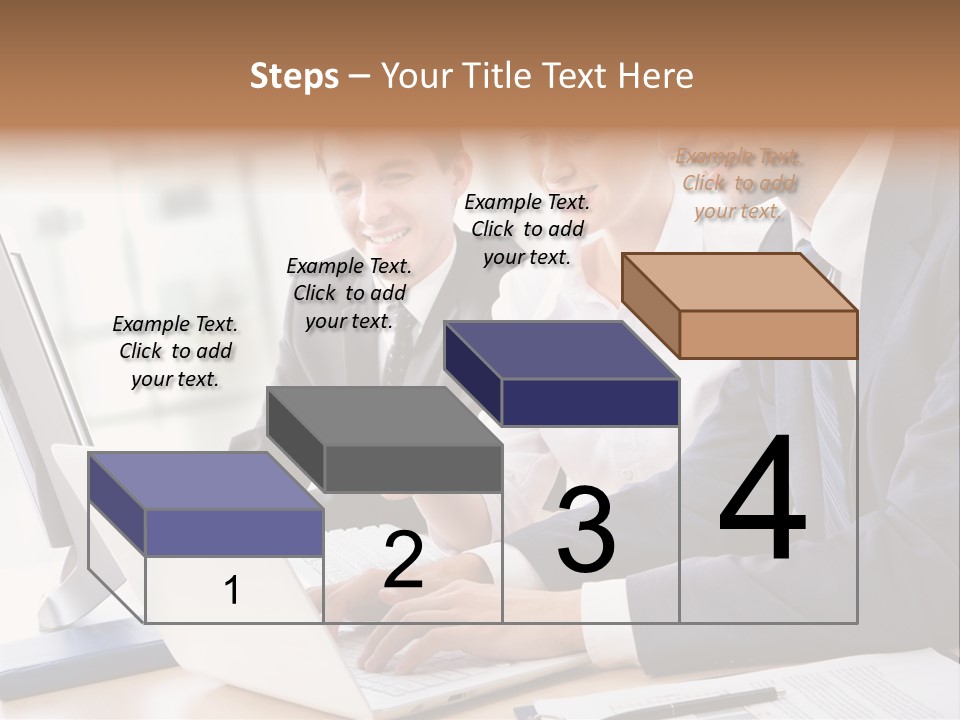 Steps – Your Title Text Here

Example Text. Click to add your text.

Example Text. Click to add your text.

Example Text. Click to add your text.

Example Text. Click to add your text.

1

2

3

4